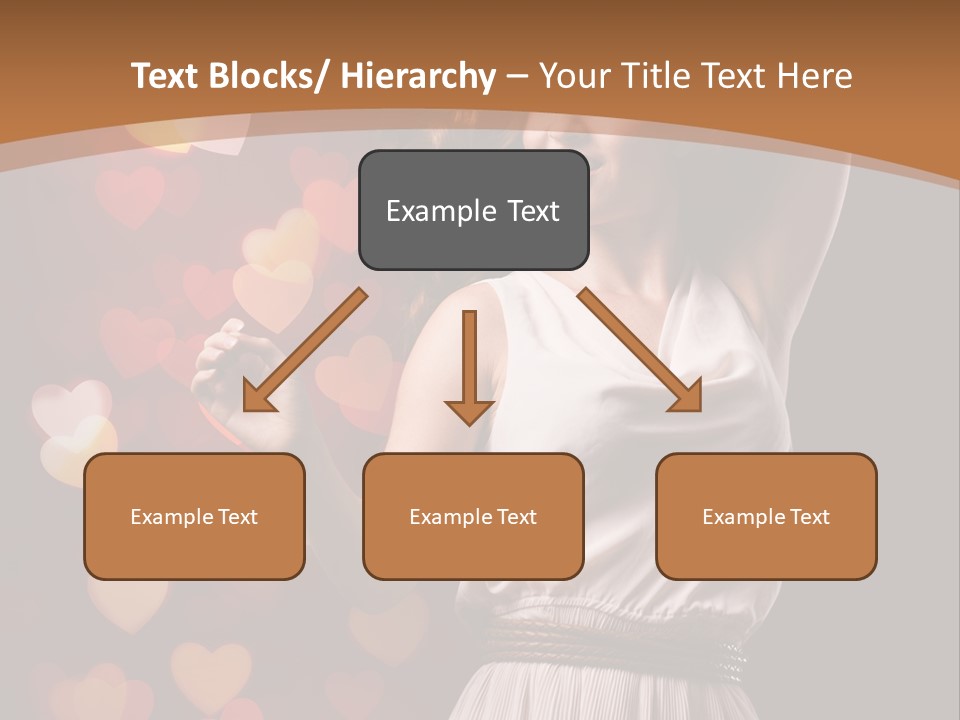 Text Blocks/ Hierarchy – Your Title Text Here

Example Text

Example Text

Example Text

Example Text